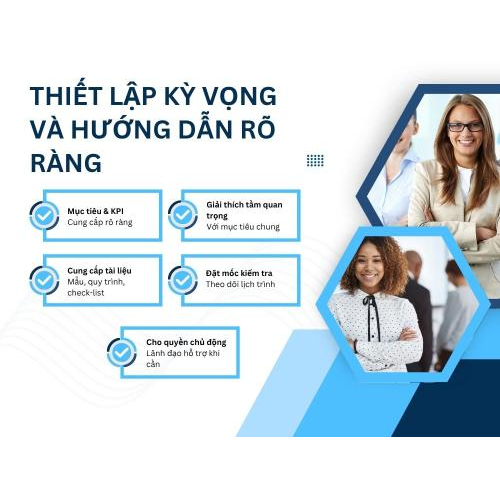 THIẾT LẬP KỲ VỌNG VÀ HƯỚNG DẪN RÕ RÀNG

Mục tiêu & KPI
Cung cấp rõ ràng

Giải thích tầm quan trọng
Với mục tiêu chung

Cung cấp tài liệu
Mẫu, quy trình, check-list

Đặt mốc kiểm tra
Theo dõi lịch trình

Cho quyền chủ động
Lãnh đạo hỗ trợ khi cần